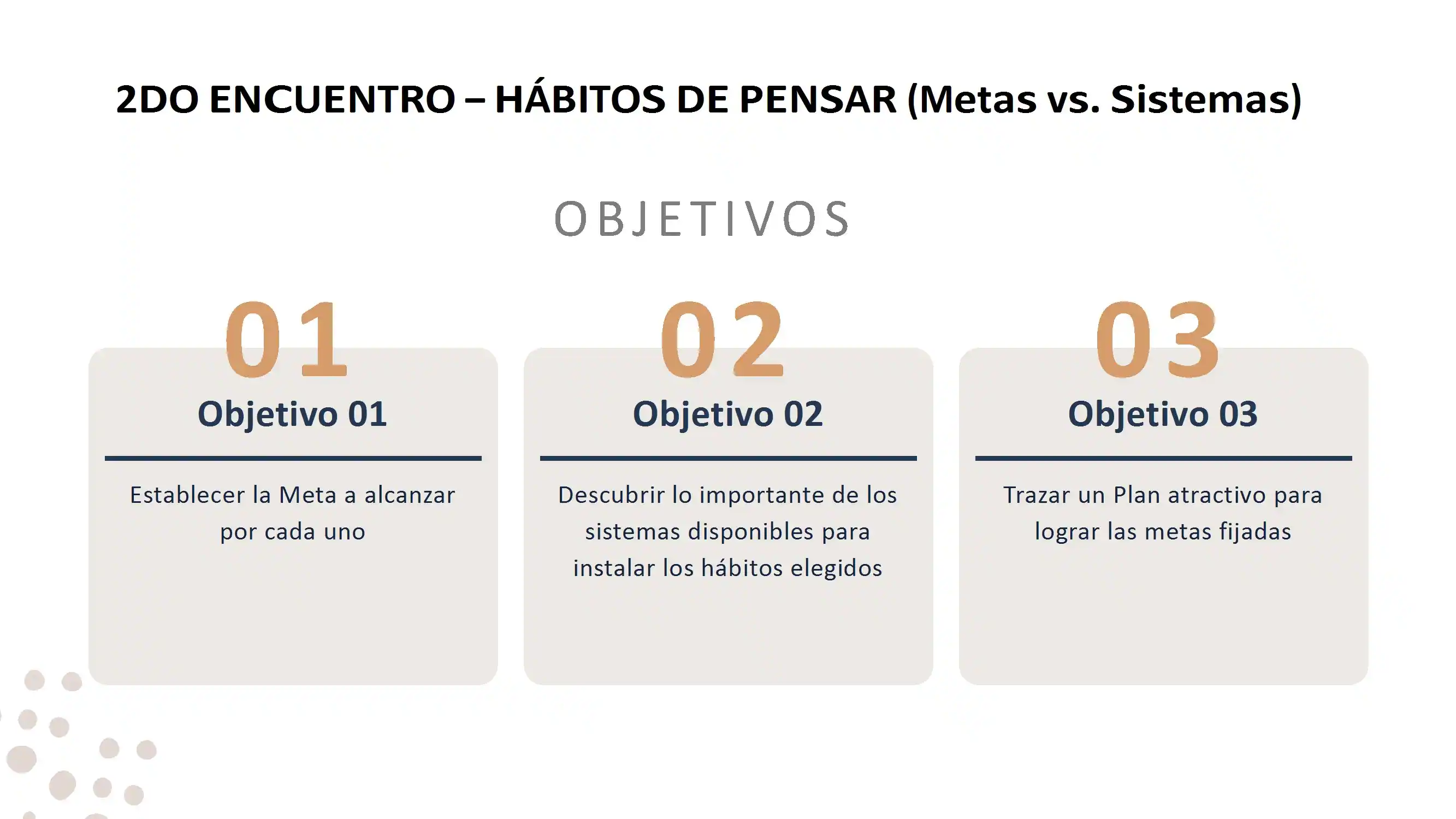 2DO ENCUENTRO – HÁBITOS DE PENSAR (Metas vs. Sistemas)

OBJETIVOS

01
Objetivo 01

Establecer la Meta a alcanzar por cada uno

02
Objetivo 02

Descubrir lo importante de los sistemas disponibles para instalar los hábitos elegidos

03
Objetivo 03

Trazar un Plan atractivo para lograr las metas fijadas